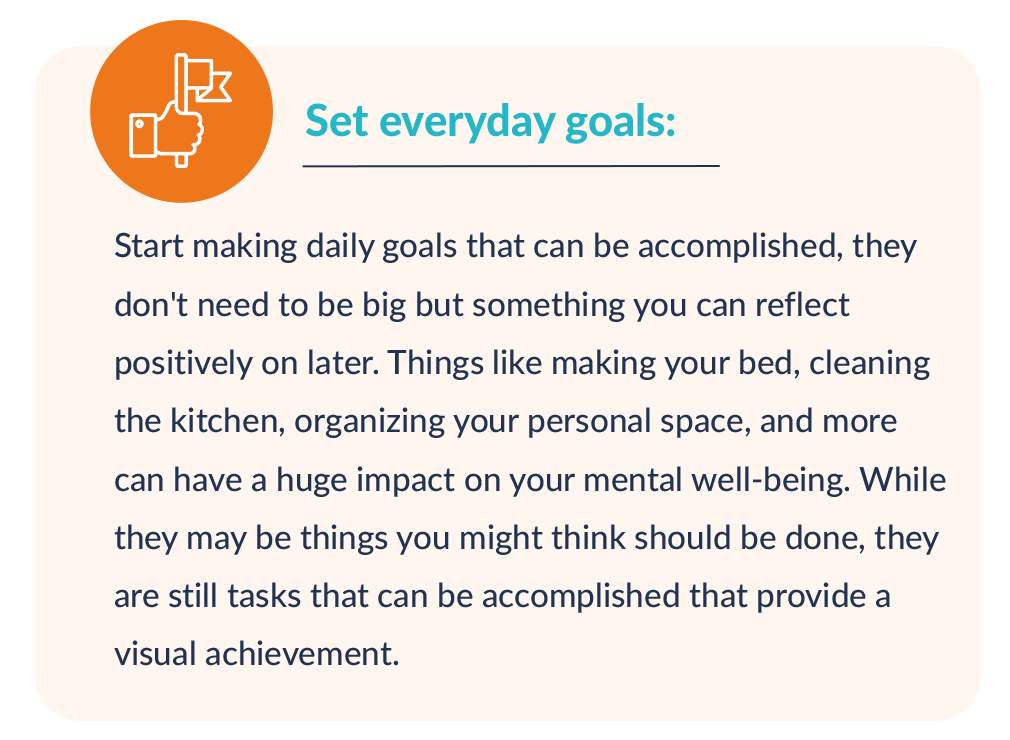 Set everyday goals:

Start making daily goals that can be accomplished, they don't need to be big but something you can reflect positively on later. Things like making your bed, cleaning the kitchen, organizing your personal space, and more can have a huge impact on your mental well-being. While they may be things you might think should be done, they are still tasks that can be accomplished that provide a visual achievement.